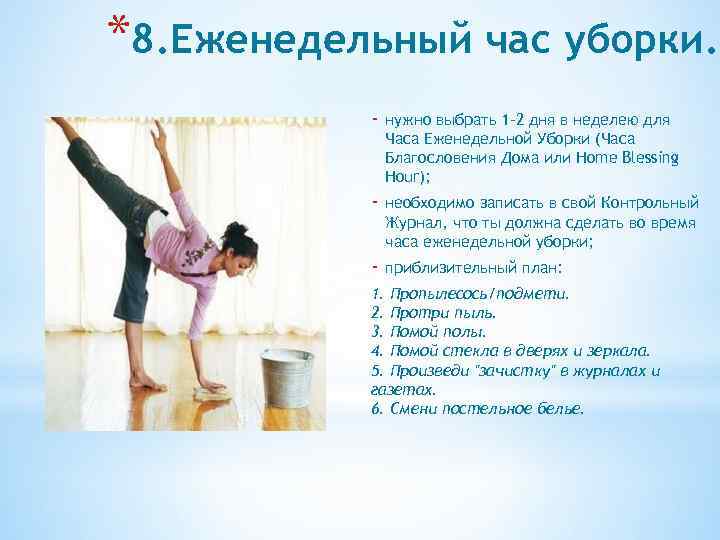 *8.Еженедельный час уборки.

- нужно выбрать 1-2 дня в неделю для Часа Еженедельной Уборки (Часа Благословения Дома или Home Blessing Hour);

- необходимо записать в свой Контрольный Журнал, что ты должна сделать во время часа еженедельной уборки;

- приблизительный план:

1. Пропылесось/подмети.
2. Протри пыль.
3. Помой полы.
4. Помой стекла в дверях и зеркала.
5. Произведи "зачистку" в журналах и газетах.
6. Смени постельное белье.